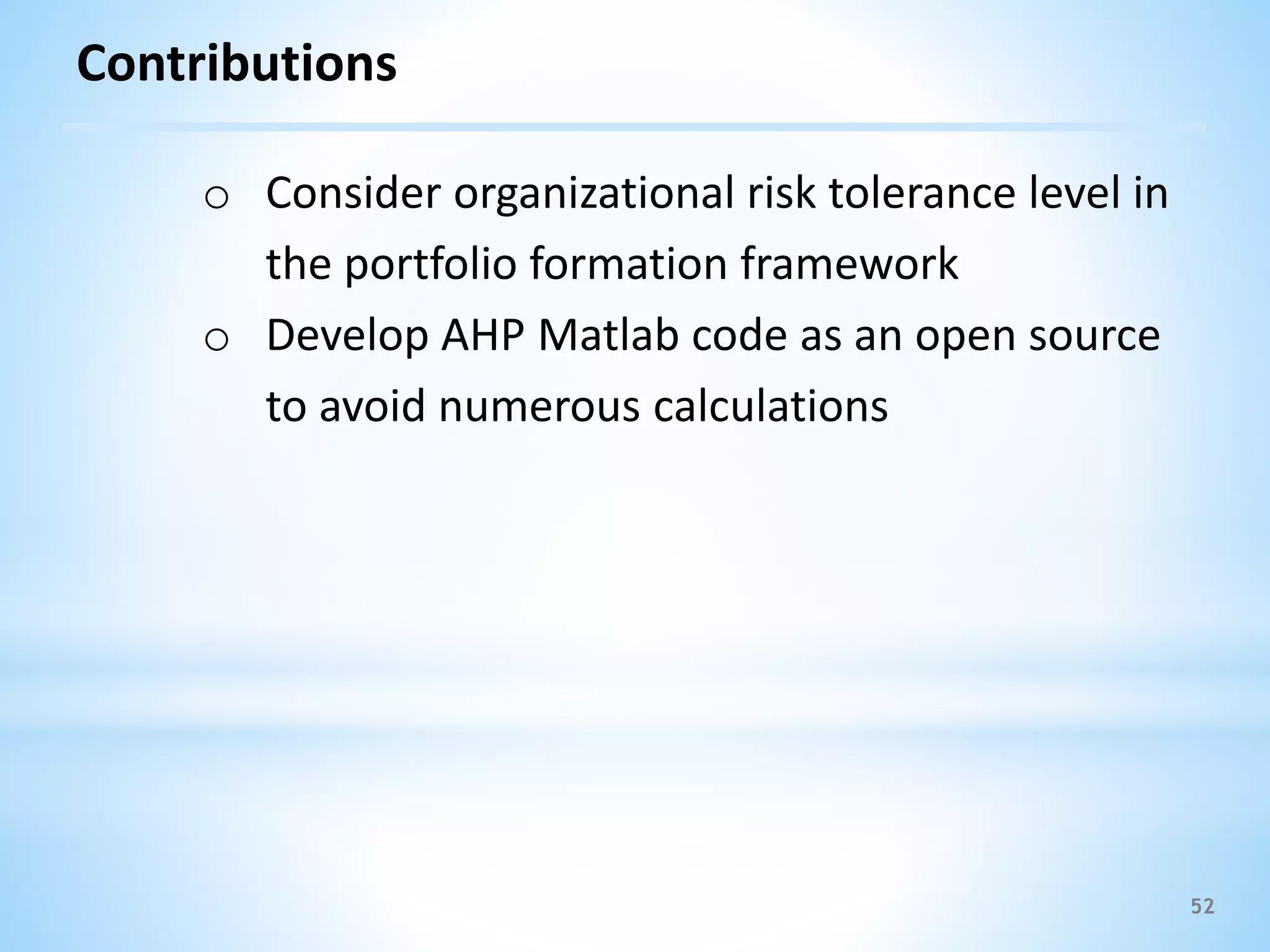 Contributions

o Consider organizational risk tolerance level in the portfolio formation framework
o Develop AHP Matlab code as an open source to avoid numerous calculations

52